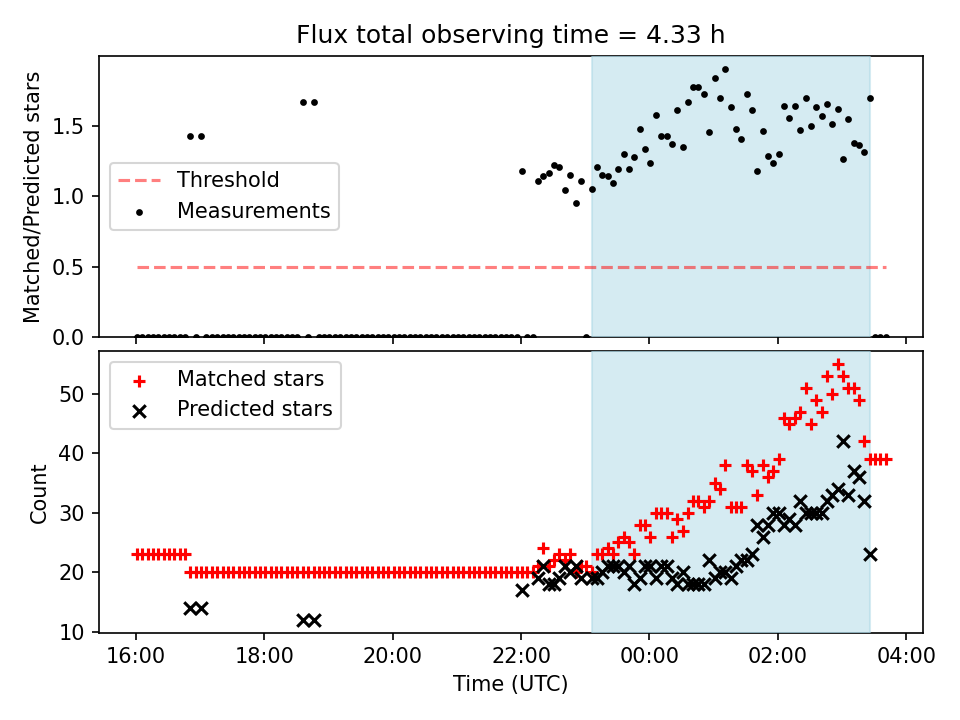 Flux total observing time = 4.33 h

Matched/Predicted stars

1.5
1.0
0.5
0.0

Threshold
Measurements

Matched stars
Predicted stars

Count

50
40
30
20
10

16:00
18:00
20:00
22:00
00:00
02:00
04:00

Time (UTC)